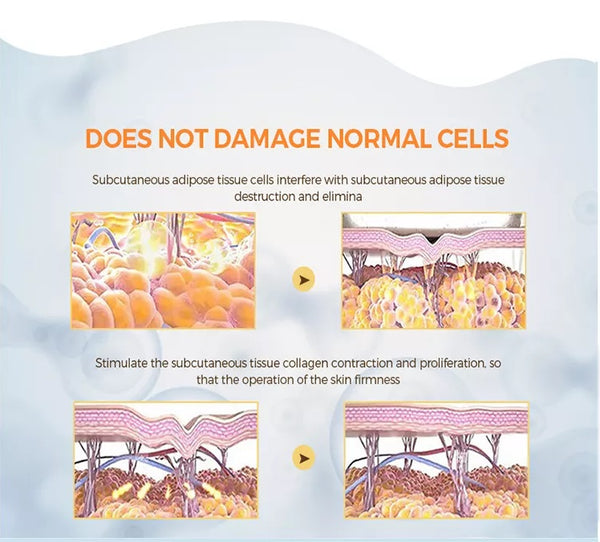 DOES NOT DAMAGE NORMAL CELLS

Subcutaneous adipose tissue cells interfere with subcutaneous adipose tissue destruction and elimina

Stimulate the subcutaneous tissue collagen contraction and proliferation, so that the operation of the skin firmness